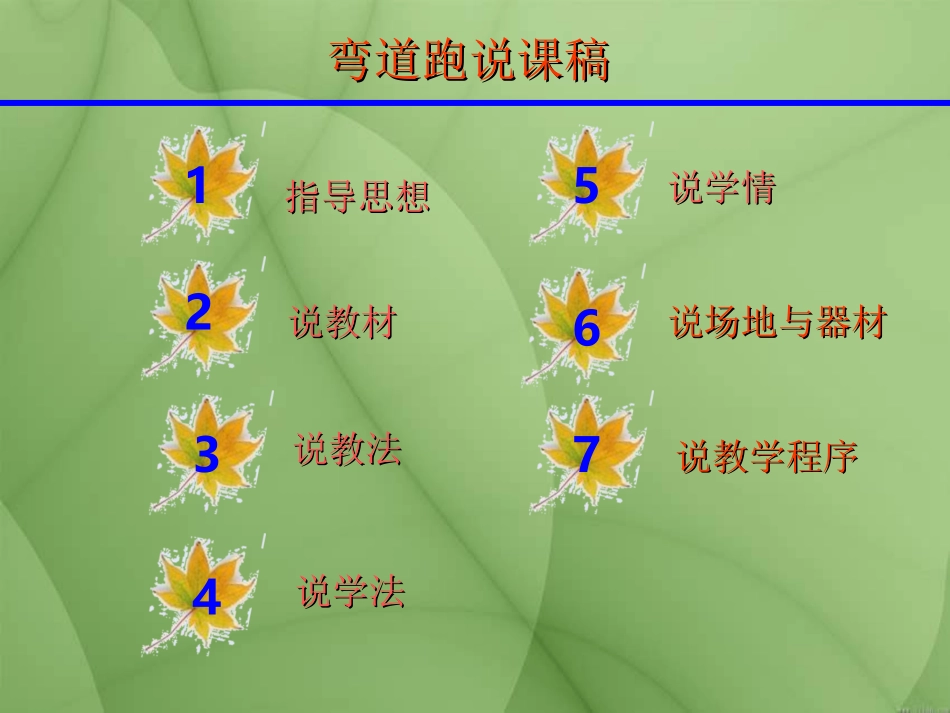 弯道跑说课稿

1 指导思想

2 说教材

3 说教法

4 说学法

5 说学情

6 说场地与器材

7 说教学程序